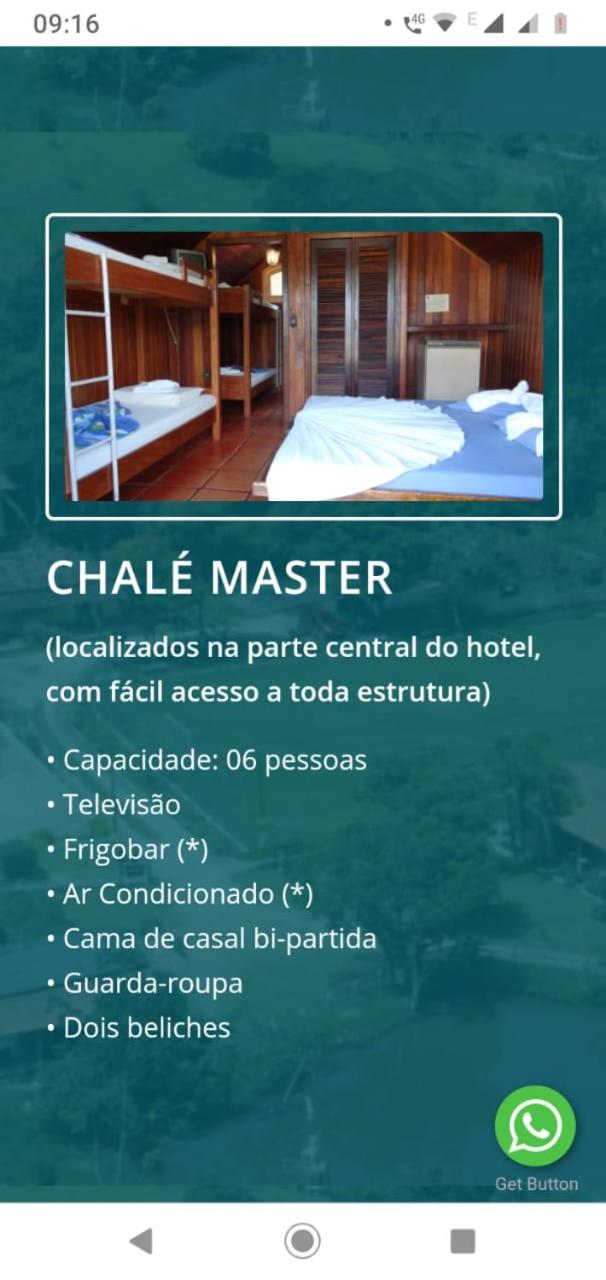 09:16

4G E

CHALÉ MASTER

(localizados na parte central do hotel, com fácil acesso a toda estrutura)

• Capacidade: 06 pessoas
• Televisão
• Frigobar (*)
• Ar Condicionado (*)
• Cama de casal bi-partida
• Guarda-roupa
• Dois beliches

Get Button